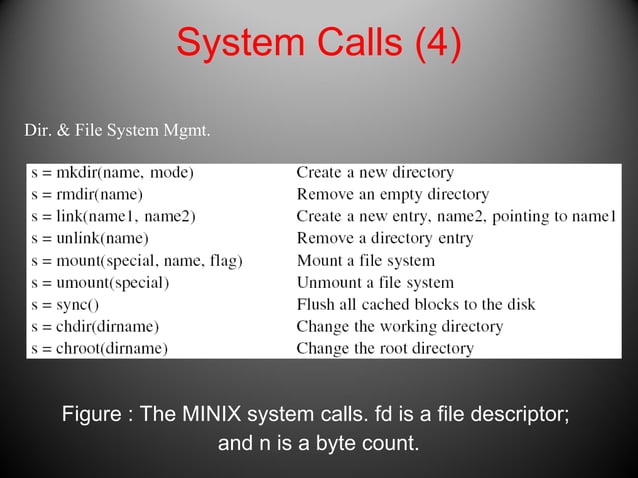 System Calls (4)

Dir. & File System Mgmt.

| | |
|---|---|
| s = mkdir(name, mode) | Create a new directory |
| s = rmdir(name) | Remove an empty directory |
| s = link(name1, name2) | Create a new entry, name2, pointing to name1 |
| s = unlink(name) | Remove a directory entry |
| s = mount(special, name, flag) | Mount a file system |
| s = umount(special) | Unmount a file system |
| s = sync() | Flush all cached blocks to the disk |
| s = chdir(dirname) | Change the working directory |
| s = chroot(dirname) | Change the root directory |

Figure : The MINIX system calls. fd is a file descriptor; and n is a byte count.